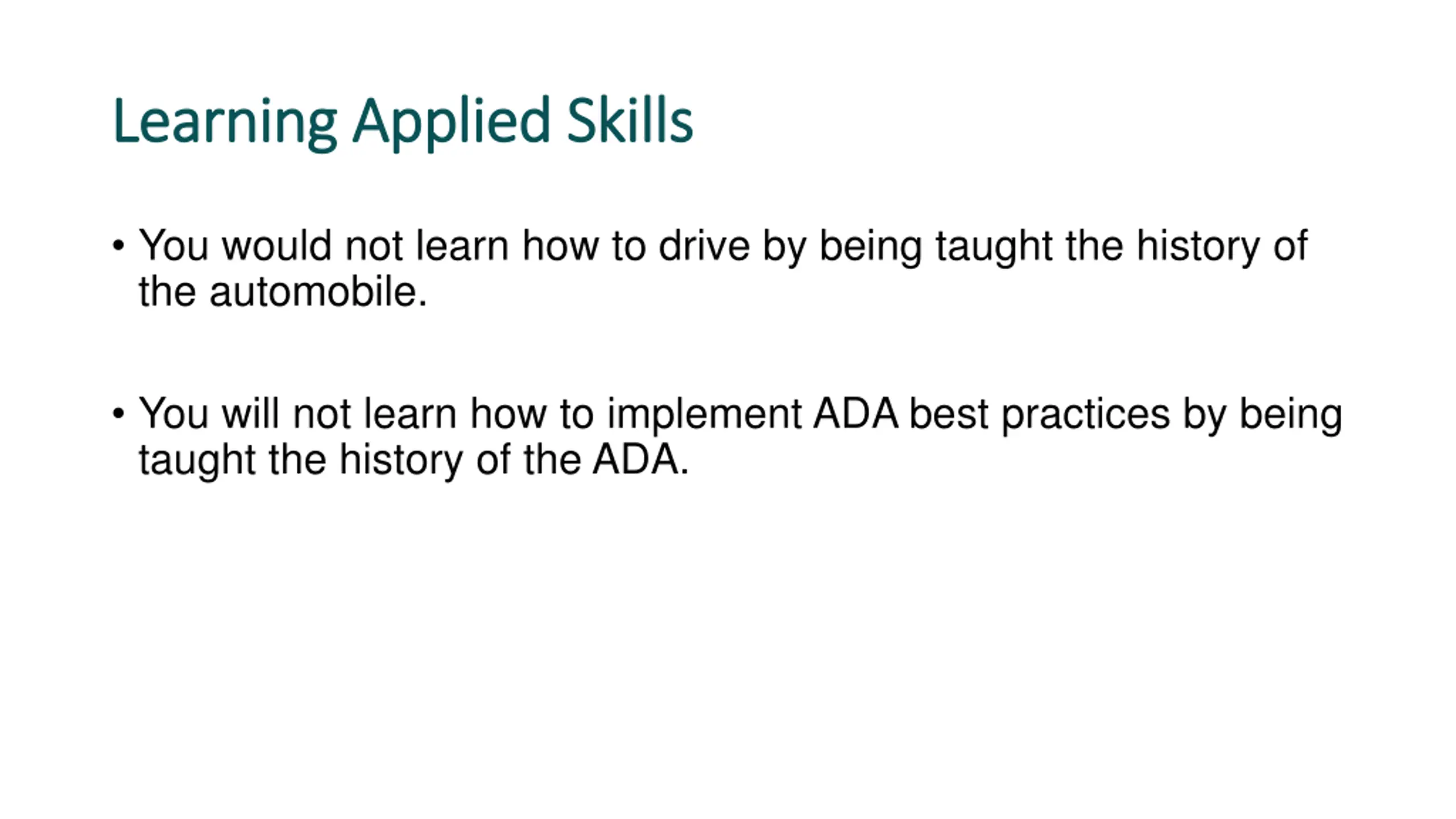 Learning Applied Skills

• You would not learn how to drive by being taught the history of the automobile.

• You will not learn how to implement ADA best practices by being taught the history of the ADA.